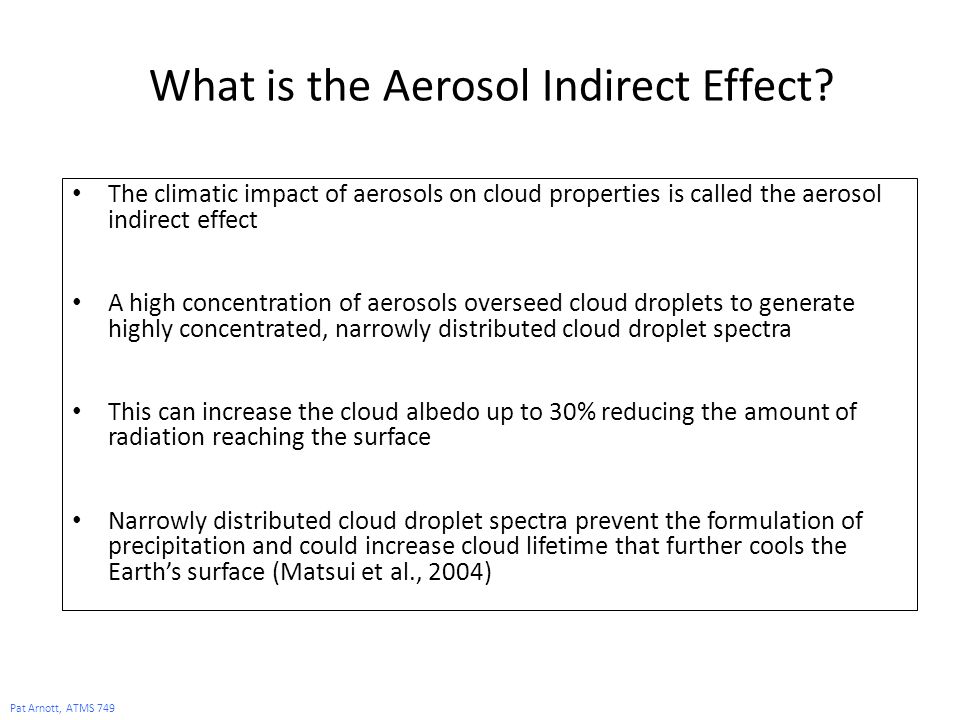 What is the Aerosol Indirect Effect?

• The climatic impact of aerosols on cloud properties is called the aerosol indirect effect

• A high concentration of aerosols overseed cloud droplets to generate highly concentrated, narrowly distributed cloud droplet spectra

• This can increase the cloud albedo up to 30% reducing the amount of radiation reaching the surface

• Narrowly distributed cloud droplet spectra prevent the formulation of precipitation and could increase cloud lifetime that further cools the Earth's surface (Matsui et al., 2004)

Pat Arnott, ATMS 749